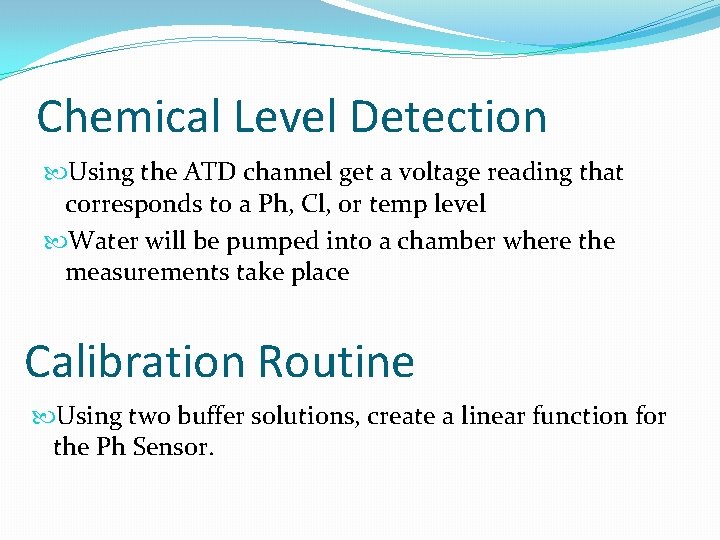 Chemical Level Detection

Using the ATD channel get a voltage reading that corresponds to a Ph, Cl, or temp level

Water will be pumped into a chamber where the measurements take place

Calibration Routine

Using two buffer solutions, create a linear function for the Ph Sensor.